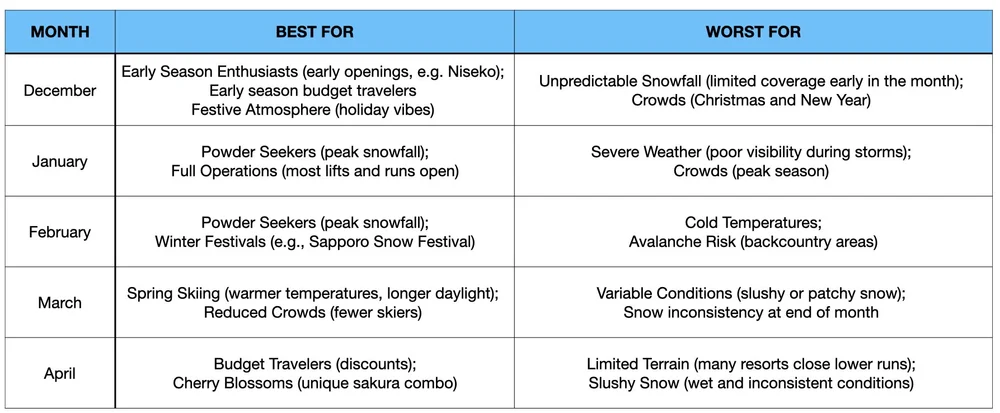 | MONTH | BEST FOR | WORST FOR |
|---|---|---|
| December | Early Season Enthusiasts (early openings, e.g. Niseko); Early season budget travelers Festive Atmosphere (holiday vibes) | Unpredictable Snowfall (limited coverage early in the month); Crowds (Christmas and New Year) |
| January | Powder Seekers (peak snowfall); Full Operations (most lifts and runs open) | Severe Weather (poor visibility during storms); Crowds (peak season) |
| February | Powder Seekers (peak snowfall); Winter Festivals (e.g., Sapporo Snow Festival) | Cold Temperatures; Avalanche Risk (backcountry areas) |
| March | Spring Skiing (warmer temperatures, longer daylight); Reduced Crowds (fewer skiers) | Variable Conditions (slushy or patchy snow); Snow inconsistency at end of month |
| April | Budget Travelers (discounts); Cherry Blossoms (unique sakura combo) | Limited Terrain (many resorts close lower runs); Slushy Snow (wet and inconsistent conditions) |